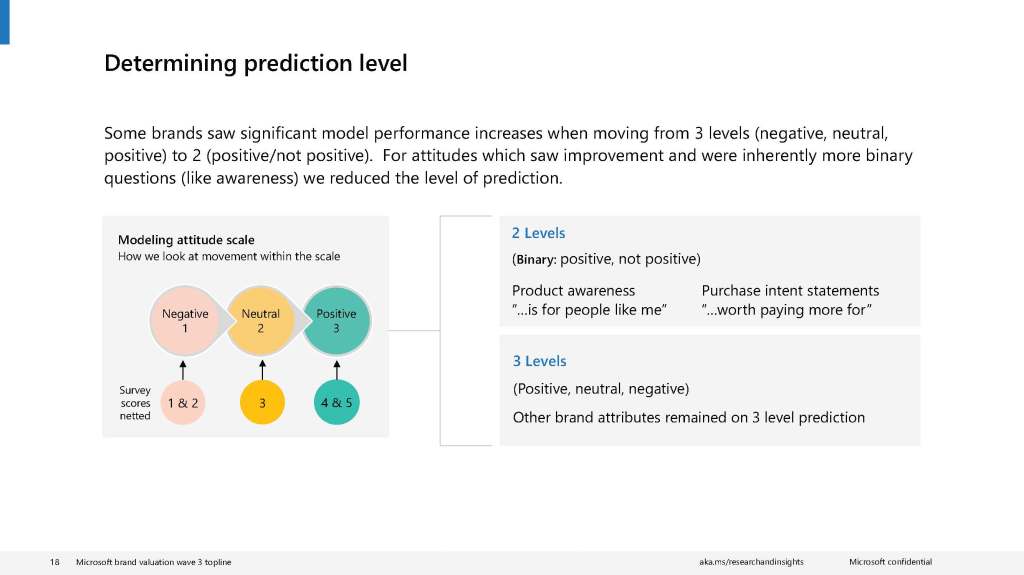 Determining prediction level

Some brands saw significant model performance increases when moving from 3 levels (negative, neutral, positive) to 2 (positive/not positive). For attitudes which saw improvement and were inherently more binary questions (like awareness) we reduced the level of prediction.

Modeling attitude scale
How we look at movement within the scale

Negative
1

Neutral
2

Positive
3

Survey scores netted

1 & 2

3

4 & 5

2 Levels

(Binary: positive, not positive)

Product awareness
"...is for people like me"

Purchase intent statements
"...worth paying more for"

3 Levels

(Positive, neutral, negative)

Other brand attributes remained on 3 level prediction

18 Microsoft brand valuation wave 3 topline aka.ms/researchandinsights Microsoft confidential